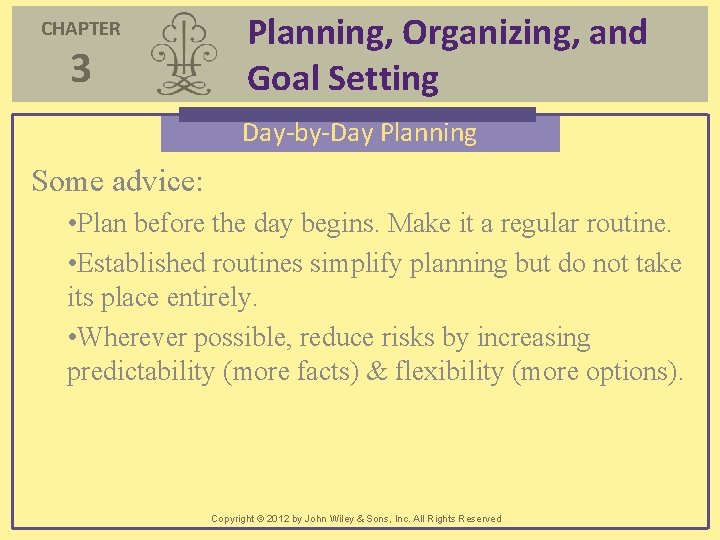 CHAPTER
3

Planning, Organizing, and Goal Setting

Day-by-Day Planning

Some advice:

•Plan before the day begins. Make it a regular routine.

•Established routines simplify planning but do not take its place entirely.

•Wherever possible, reduce risks by increasing predictability (more facts) & flexibility (more options).

Copyright © 2012 by John Wiley & Sons, Inc. All Rights Reserved